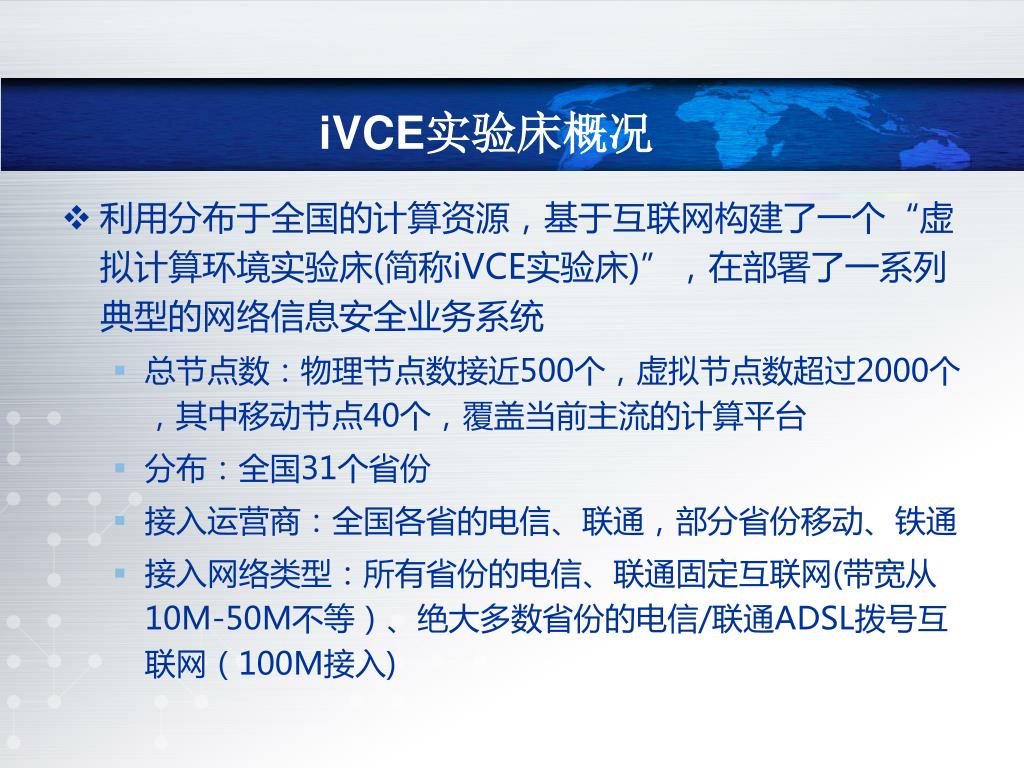 iVCE实验床概况

❖ 利用分布于全国的计算资源，基于互联网构建了一个“虚拟计算环境实验床(简称iVCE实验床)”，在部署了一系列典型的网络信息安全业务系统

▪ 总节点数：物理节点数接近500个，虚拟节点数超过2000个，其中移动节点40个，覆盖当前主流的计算平台

▪ 分布：全国31个省份

▪ 接入运营商：全国各省的电信、联通，部分省份移动、铁通

▪ 接入网络类型：所有省份的电信、联通固定互联网(带宽从10M-50M不等）、绝大多数省份的电信/联通ADSL拨号互联网（100M接入)